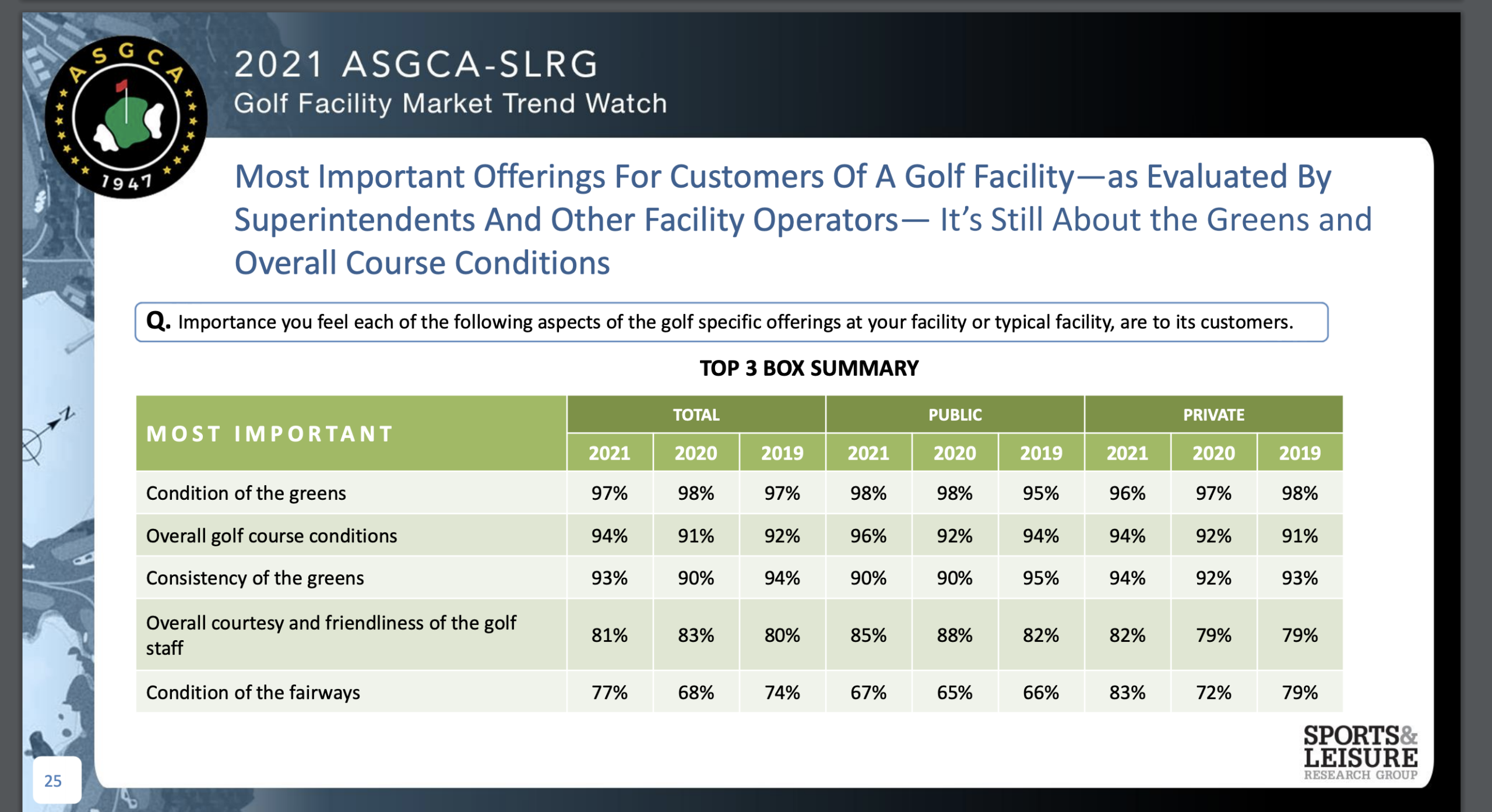 ASGCA 1947

2021 ASGCA-SLRG
Golf Facility Market Trend Watch

Most Important Offerings For Customers Of A Golf Facility—as Evaluated By Superintendents And Other Facility Operators— It's Still About the Greens and Overall Course Conditions

Q. Importance you feel each of the following aspects of the golf specific offerings at your facility or typical facility, are to its customers.

TOP 3 BOX SUMMARY

| MOST IMPORTANT | TOTAL 2021 | TOTAL 2020 | TOTAL 2019 | PUBLIC 2021 | PUBLIC 2020 | PUBLIC 2019 | PRIVATE 2021 | PRIVATE 2020 | PRIVATE 2019 |
|---|---|---|---|---|---|---|---|---|---|
| Condition of the greens | 97% | 98% | 97% | 98% | 98% | 95% | 96% | 97% | 98% |
| Overall golf course conditions | 94% | 91% | 92% | 96% | 92% | 94% | 94% | 92% | 91% |
| Consistency of the greens | 93% | 90% | 94% | 90% | 90% | 95% | 94% | 92% | 93% |
| Overall courtesy and friendliness of the golf staff | 81% | 83% | 80% | 85% | 88% | 82% | 82% | 79% | 79% |
| Condition of the fairways | 77% | 68% | 74% | 67% | 65% | 66% | 83% | 72% | 79% |

SPORTS& LEISURE RESEARCH GROUP

25